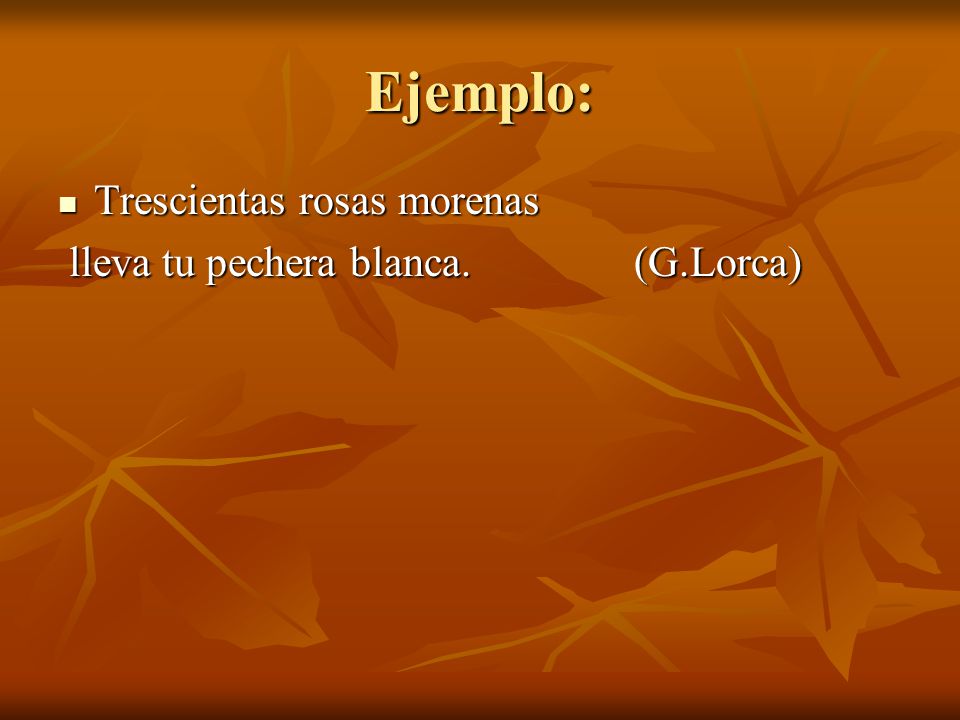 Ejemplo:

Trescientas rosas morenas
lleva tu pechera blanca. (G.Lorca)